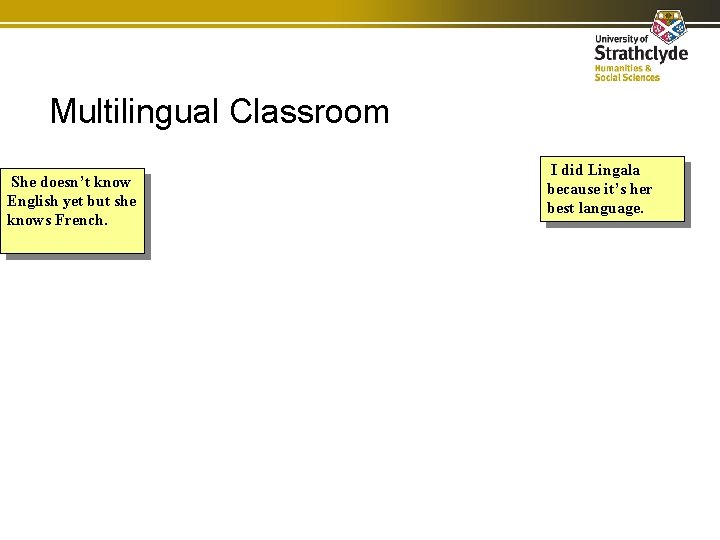 University of
Strathclyde
Humanities &
Social Sciences

Multilingual Classroom

She doesn't know English yet but she knows French.

I did Lingala because it's her best language.